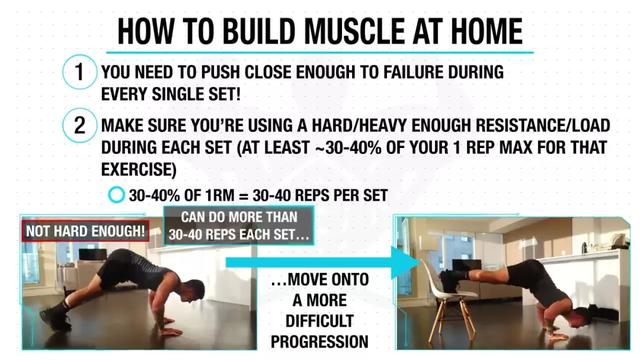 HOW TO BUILD MUSCLE AT HOME

1 YOU NEED TO PUSH CLOSE ENOUGH TO FAILURE DURING EVERY SINGLE SET!

2 MAKE SURE YOU'RE USING A HARD/HEAVY ENOUGH RESISTANCE/LOAD DURING EACH SET (AT LEAST ~30-40% OF YOUR 1 REP MAX FOR THAT EXERCISE)

30-40% OF 1RM = 30-40 REPS PER SET

NOT HARD ENOUGH!

CAN DO MORE THAN 30-40 REPS EACH SET...

...MOVE ONTO A MORE DIFFICULT PROGRESSION